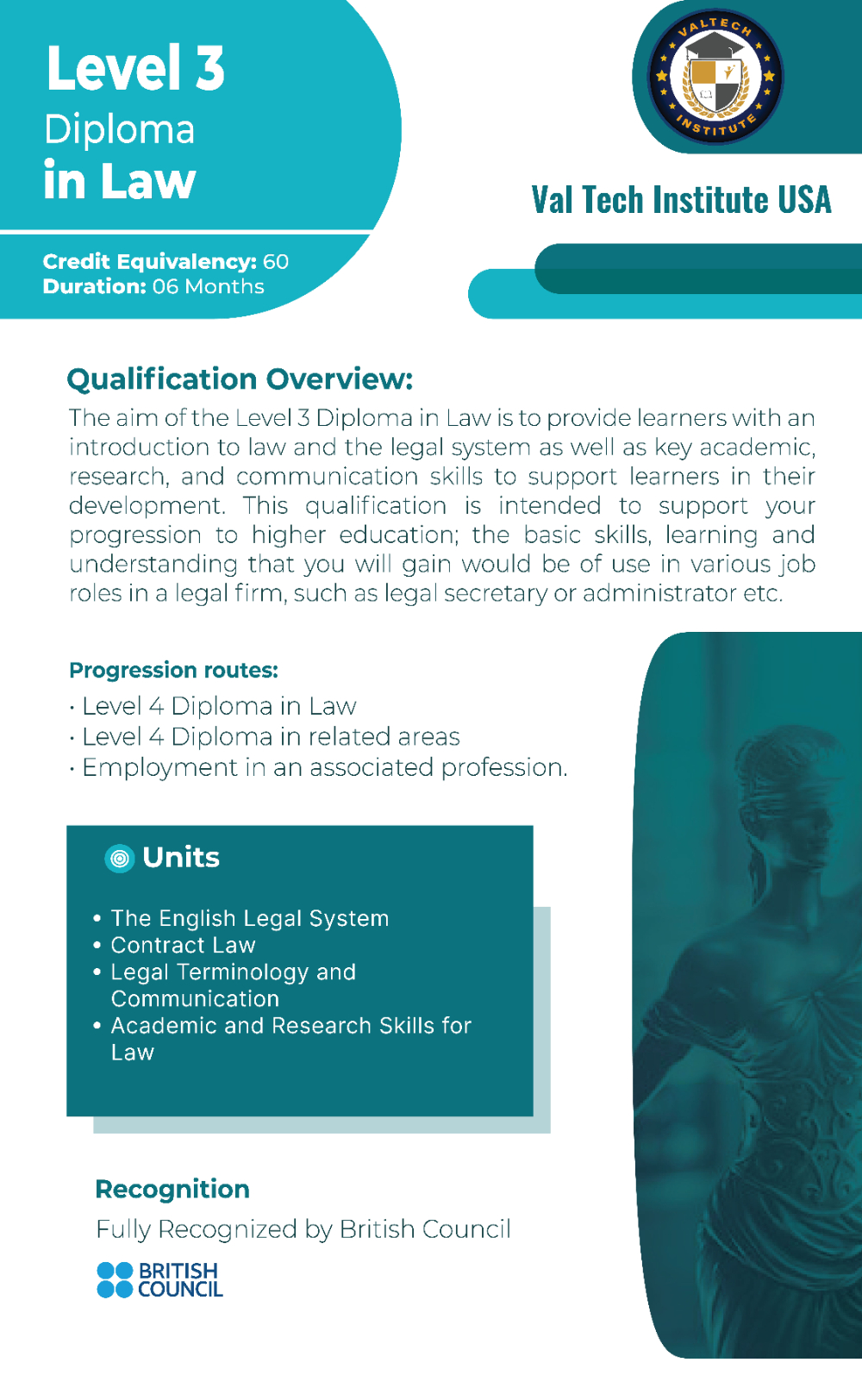 Level 3
Diploma
in Law

Credit Equivalency: 60
Duration: 06 Months

VALTECH INSTITUTE

Val Tech Institute USA

Qualification Overview:
The aim of the Level 3 Diploma in Law is to provide learners with an introduction to law and the legal system as well as key academic, research, and communication skills to support learners in their development. This qualification is intended to support your progression to higher education; the basic skills, learning and understanding that you will gain would be of use in various job roles in a legal firm, such as legal secretary or administrator etc.

Progression routes:
· Level 4 Diploma in Law
· Level 4 Diploma in related areas
· Employment in an associated profession.

Units

• The English Legal System
• Contract Law
• Legal Terminology and Communication
• Academic and Research Skills for Law

Recognition
Fully Recognized by British Council

BRITISH COUNCIL